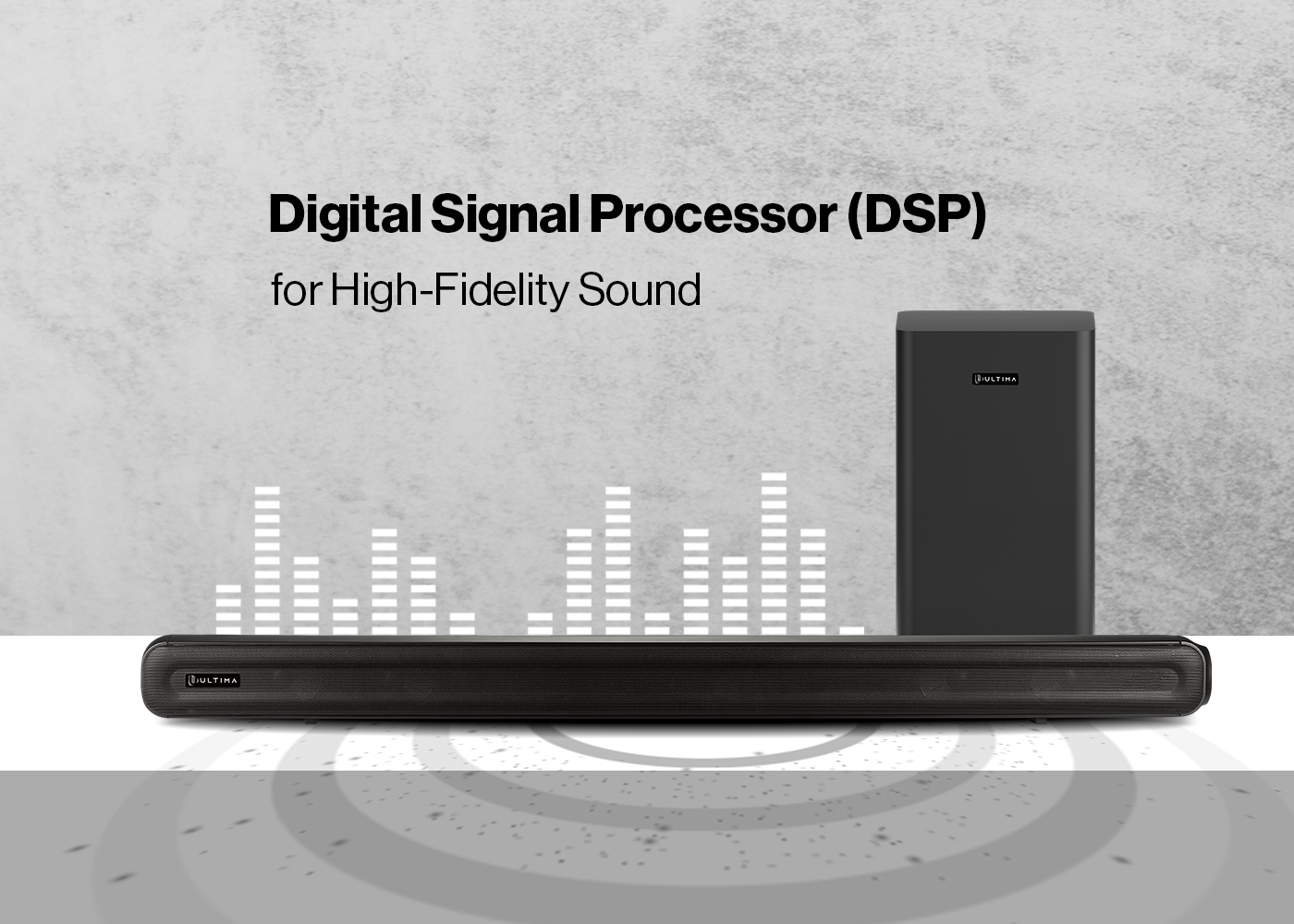 Digital Signal Processor (DSP)

for High-Fidelity Sound

ULTIMA

ULTIMA